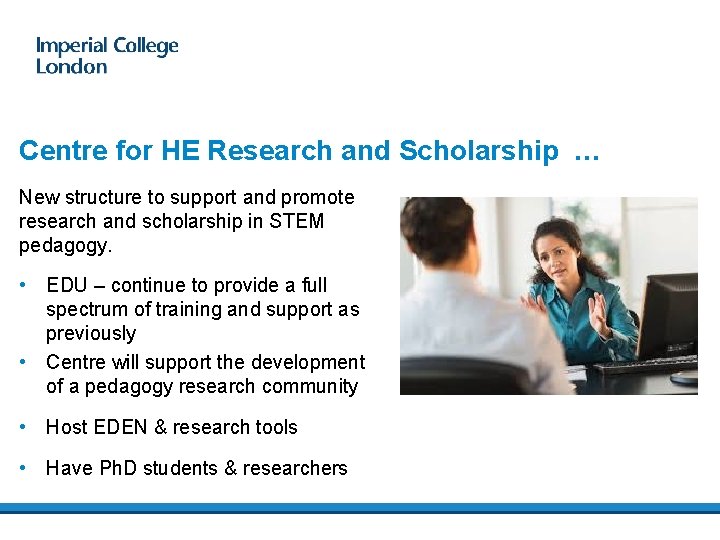 Imperial College
London

Centre for HE Research and Scholarship …

New structure to support and promote research and scholarship in STEM pedagogy.

• EDU – continue to provide a full spectrum of training and support as previously
• Centre will support the development of a pedagogy research community

• Host EDEN & research tools

• Have PhD students & researchers